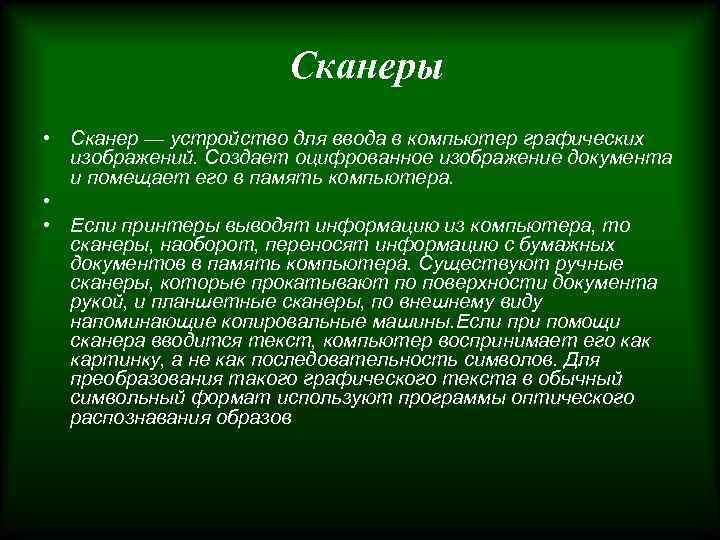 Сканеры

• Сканер — устройство для ввода в компьютер графических изображений. Создает оцифрованное изображение документа и помещает его в память компьютера.

•

• Если принтеры выводят информацию из компьютера, то сканеры, наоборот, переносят информацию с бумажных документов в память компьютера. Существуют ручные сканеры, которые прокатывают по поверхности документа рукой, и планшетные сканеры, по внешнему виду напоминающие копировальные машины.Если при помощи сканера вводится текст, компьютер воспринимает его как картинку, а не как последовательность символов. Для преобразования такого графического текста в обычный символьный формат используют программы оптического распознавания образов